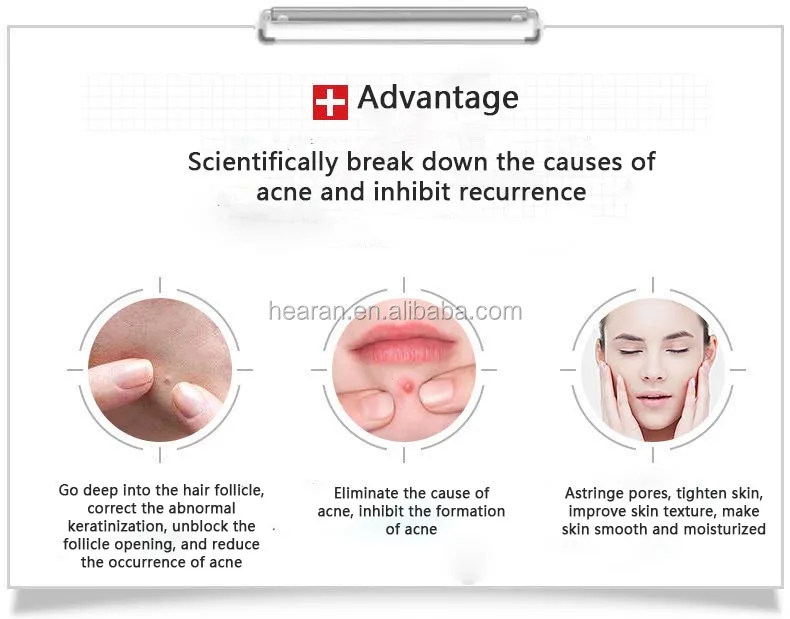 Advantage

Scientifically break down the causes of acne and inhibit recurrence

hearan.en.alibaba.com

Go deep into the hair follicle, correct the abnormal keratinization, unblock the follicle opening, and reduce the occurrence of acne

Eliminate the cause of acne, inhibit the formation of acne

Astringe pores, tighten skin, improve skin texture, make skin smooth and moisturized